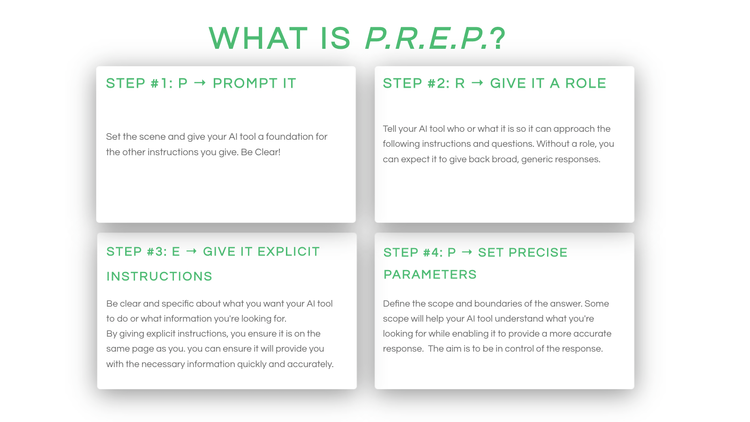 WHAT IS P.R.E.P.?

STEP #1: P → PROMPT IT

Set the scene and give your AI tool a foundation for the other instructions you give. Be Clear!

STEP #2: R → GIVE IT A ROLE

Tell your AI tool who or what it is so it can approach the following instructions and questions. Without a role, you can expect it to give back broad, generic responses.

STEP #3: E → GIVE IT EXPLICIT INSTRUCTIONS

Be clear and specific about what you want your AI tool to do or what information you're looking for.
By giving explicit instructions, you ensure it is on the same page as you. you can ensure it will provide you with the necessary information quickly and accurately.

STEP #4: P → SET PRECISE PARAMETERS

Define the scope and boundaries of the answer. Some scope will help your AI tool understand what you're looking for while enabling it to provide a more accurate response. The aim is to be in control of the response.